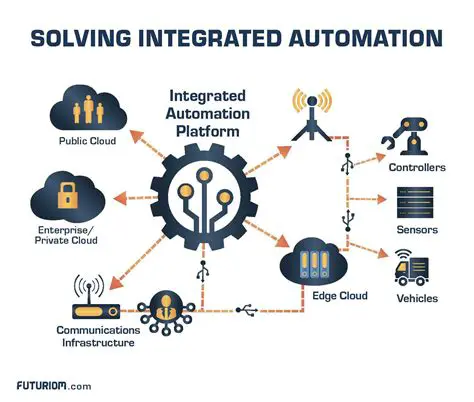 SOLVING INTEGRATED AUTOMATION

Integrated Automation Platform

Public Cloud

Enterprise/ Private Cloud

Communications Infrastructure

Edge Cloud

Controllers

Sensors

Vehicles

FUTURIOM.com